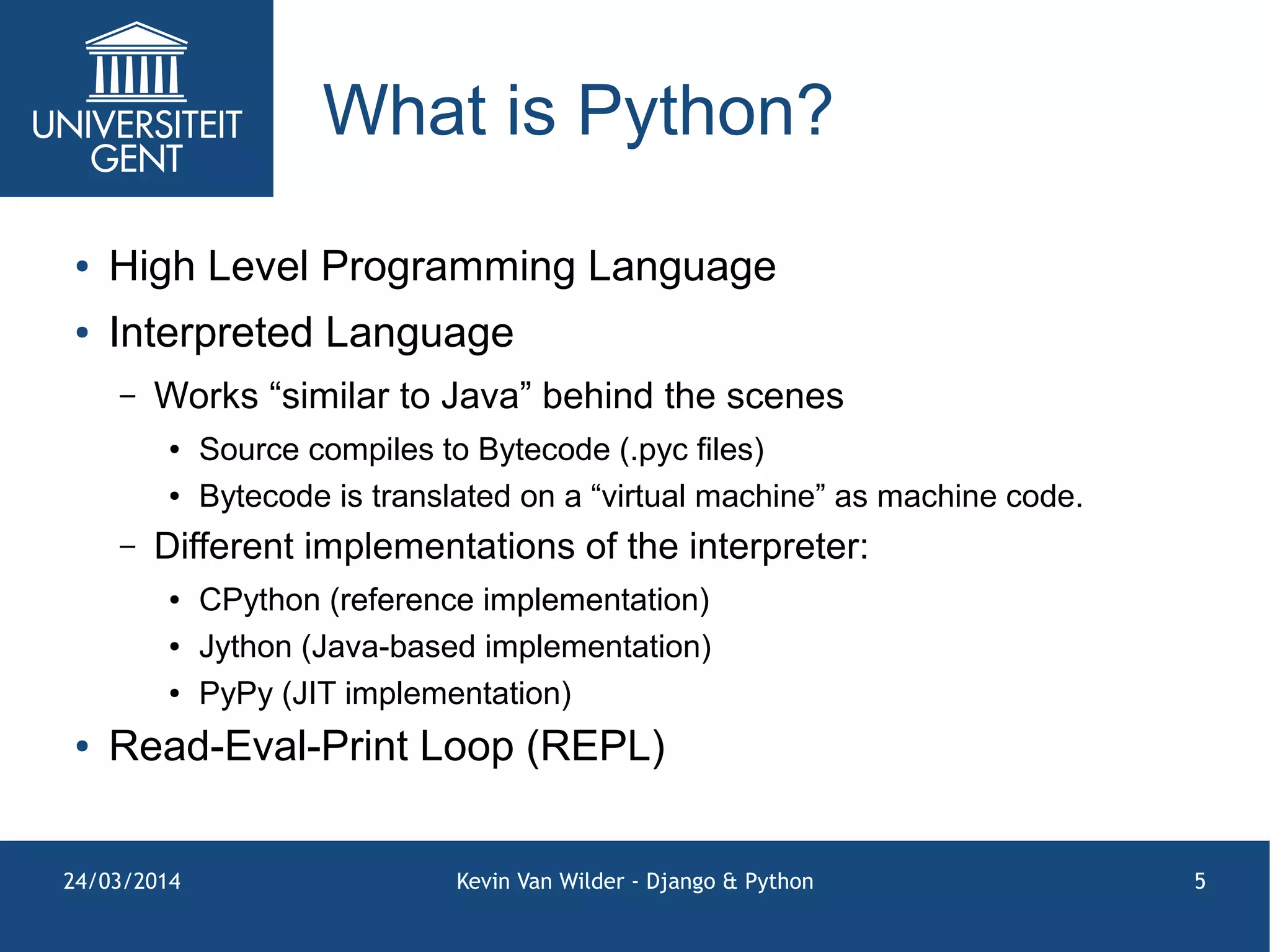 UNIVERSITEIT GENT

What is Python?

• High Level Programming Language
• Interpreted Language
– Works “similar to Java” behind the scenes
• Source compiles to Bytecode (.pyc files)
• Bytecode is translated on a “virtual machine” as machine code.
– Different implementations of the interpreter:
• CPython (reference implementation)
• Jython (Java-based implementation)
• PyPy (JIT implementation)
• Read-Eval-Print Loop (REPL)

24/03/2014

Kevin Van Wilder - Django & Python

5